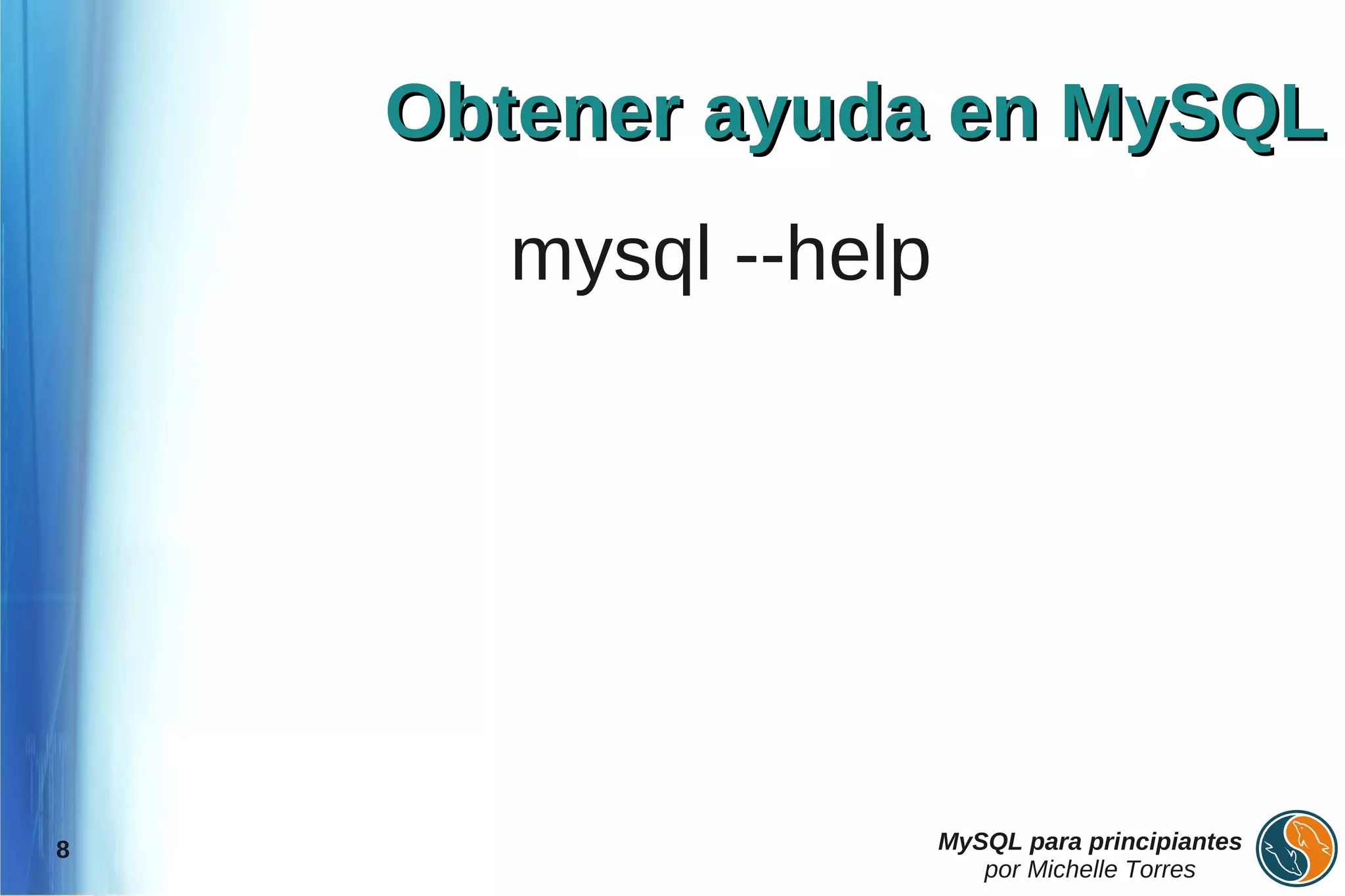 Obtener ayuda en MySQL

mysql --help

8

MySQL para principiantes
por Michelle Torres